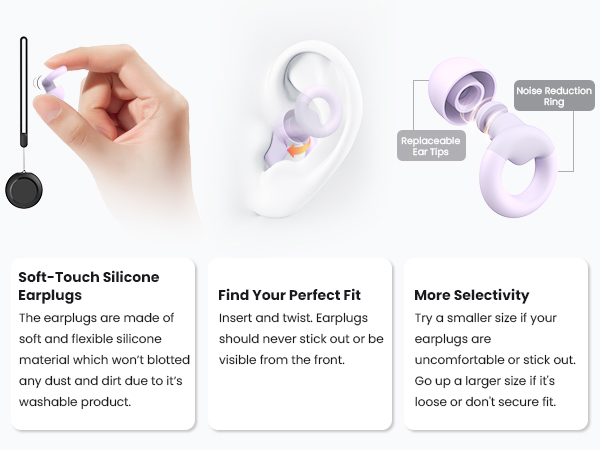 Noise Reduction Ring

Replaceable Ear Tips

Soft-Touch Silicone Earplugs

The earplugs are made of soft and flexible silicone material which won't blotted any dust and dirt due to it's washable product.

Find Your Perfect Fit

Insert and twist. Earplugs should never stick out or be visible from the front.

More Selectivity

Try a smaller size if your earplugs are uncomfortable or stick out. Go up a larger size if it's loose or don't secure fit.